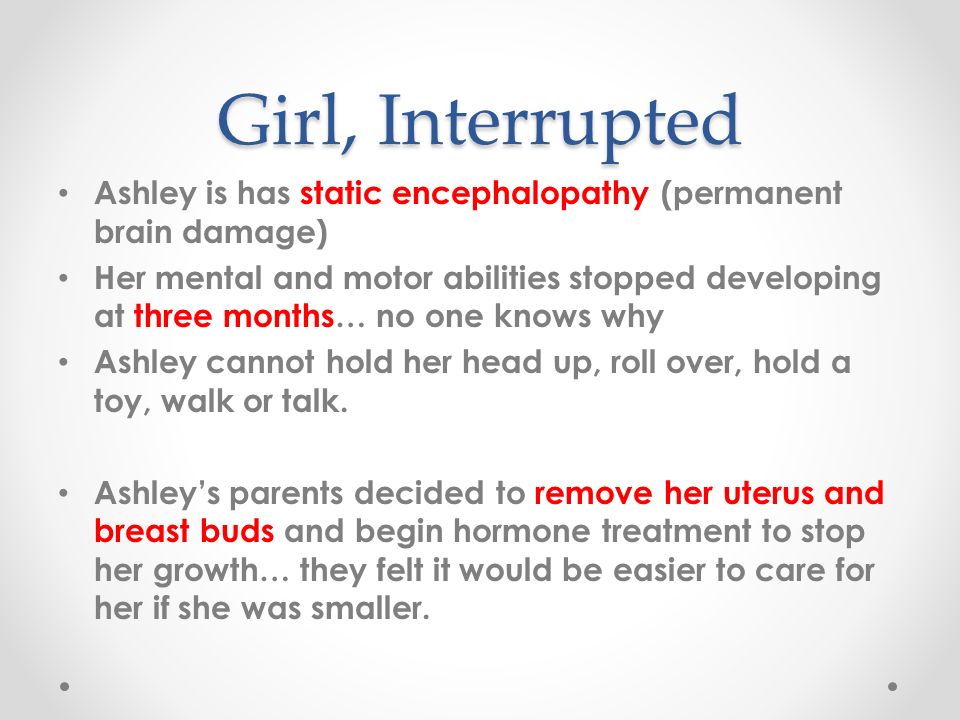 Girl, Interrupted

• Ashley is has static encephalopathy (permanent brain damage)
• Her mental and motor abilities stopped developing at three months… no one knows why
• Ashley cannot hold her head up, roll over, hold a toy, walk or talk.

• Ashley's parents decided to remove her uterus and breast buds and begin hormone treatment to stop her growth… they felt it would be easier to care for her if she was smaller.